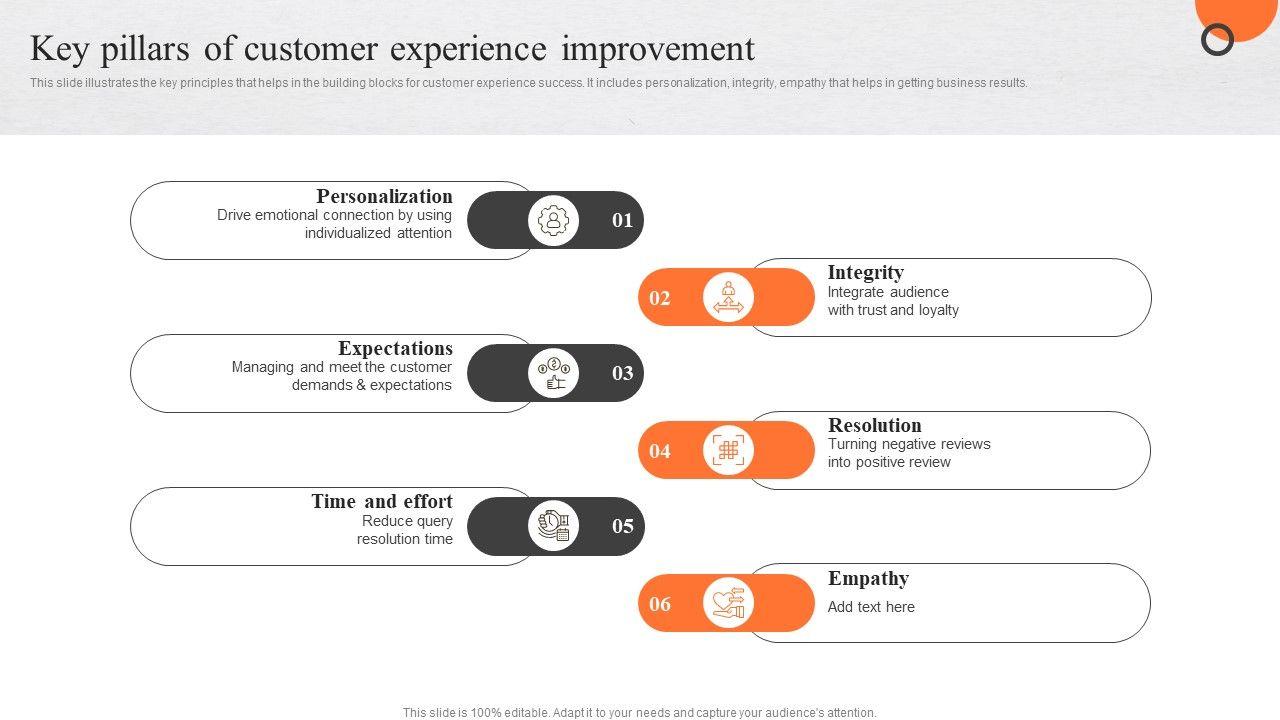 Key pillars of customer experience improvement

This slide illustrates the key principles that helps in the building blocks for customer experience success. It includes personalization, integrity, empathy that helps in getting business results.

Personalization
Drive emotional connection by using individualized attention

01

02

Integrity
Integrate audience with trust and loyalty

Expectations
Managing and meet the customer demands & expectations

03

04

Resolution
Turning negative reviews into positive review

Time and effort
Reduce query resolution time

05

06

Empathy
Add text here

This slide is 100% editable. Adapt it to your needs and capture your audience's attention.